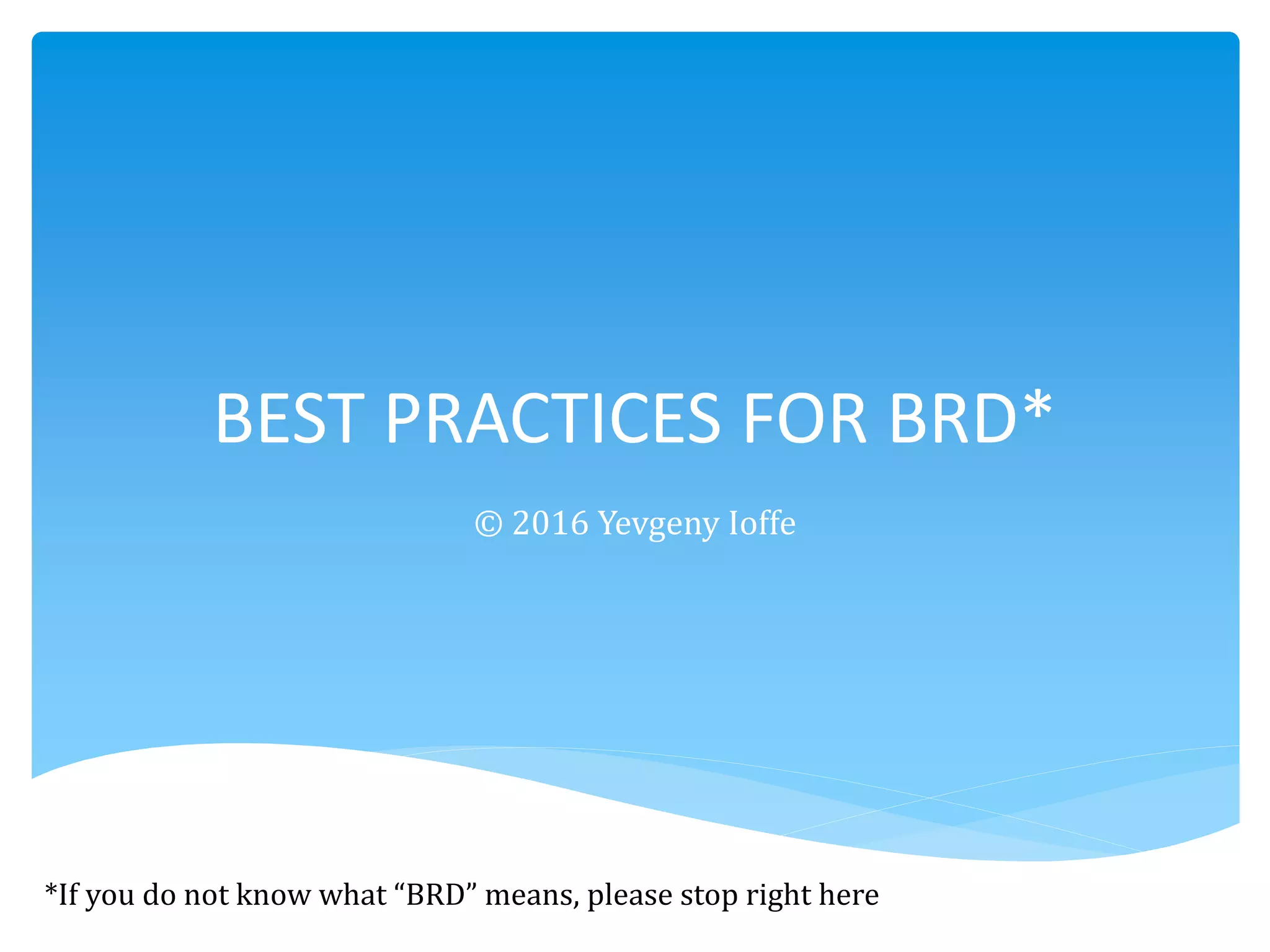 BEST PRACTICES FOR BRD*

© 2016 Yevgeny Ioffe

*If you do not know what “BRD” means, please stop right here